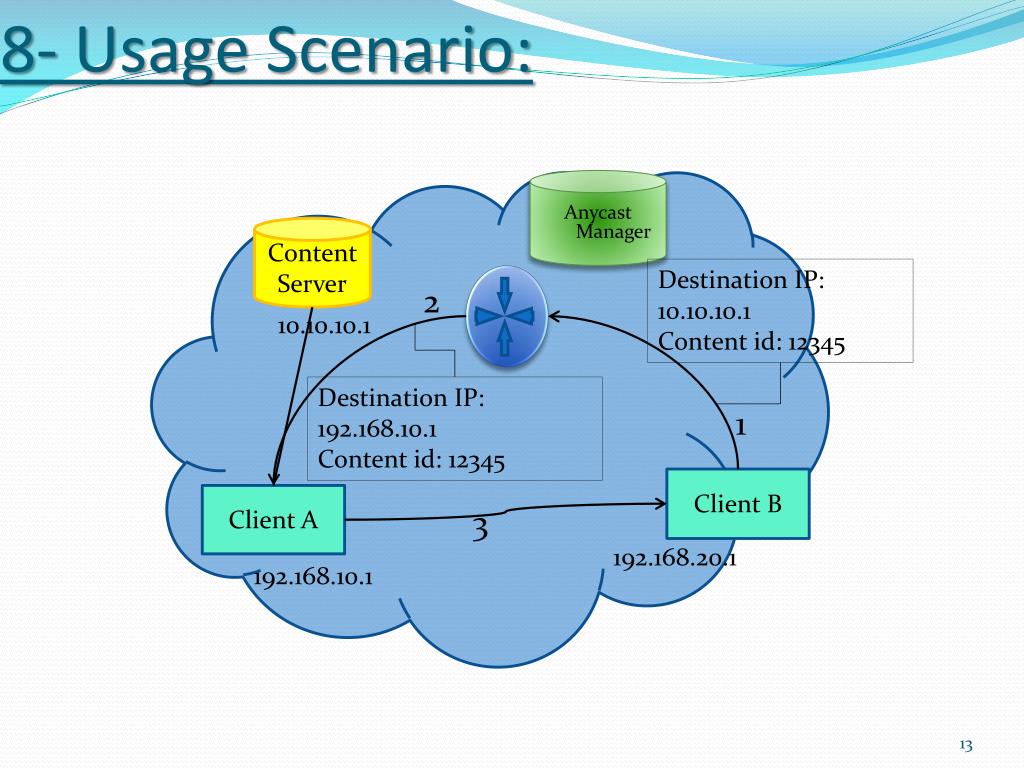 8- Usage Scenario:

Anycast Manager

Content Server

10.10.10.1

2

Destination IP: 10.10.10.1
Content id: 12345

Destination IP: 192.168.10.1
Content id: 12345

1

Client A

3

Client B

192.168.10.1

192.168.20.1

13